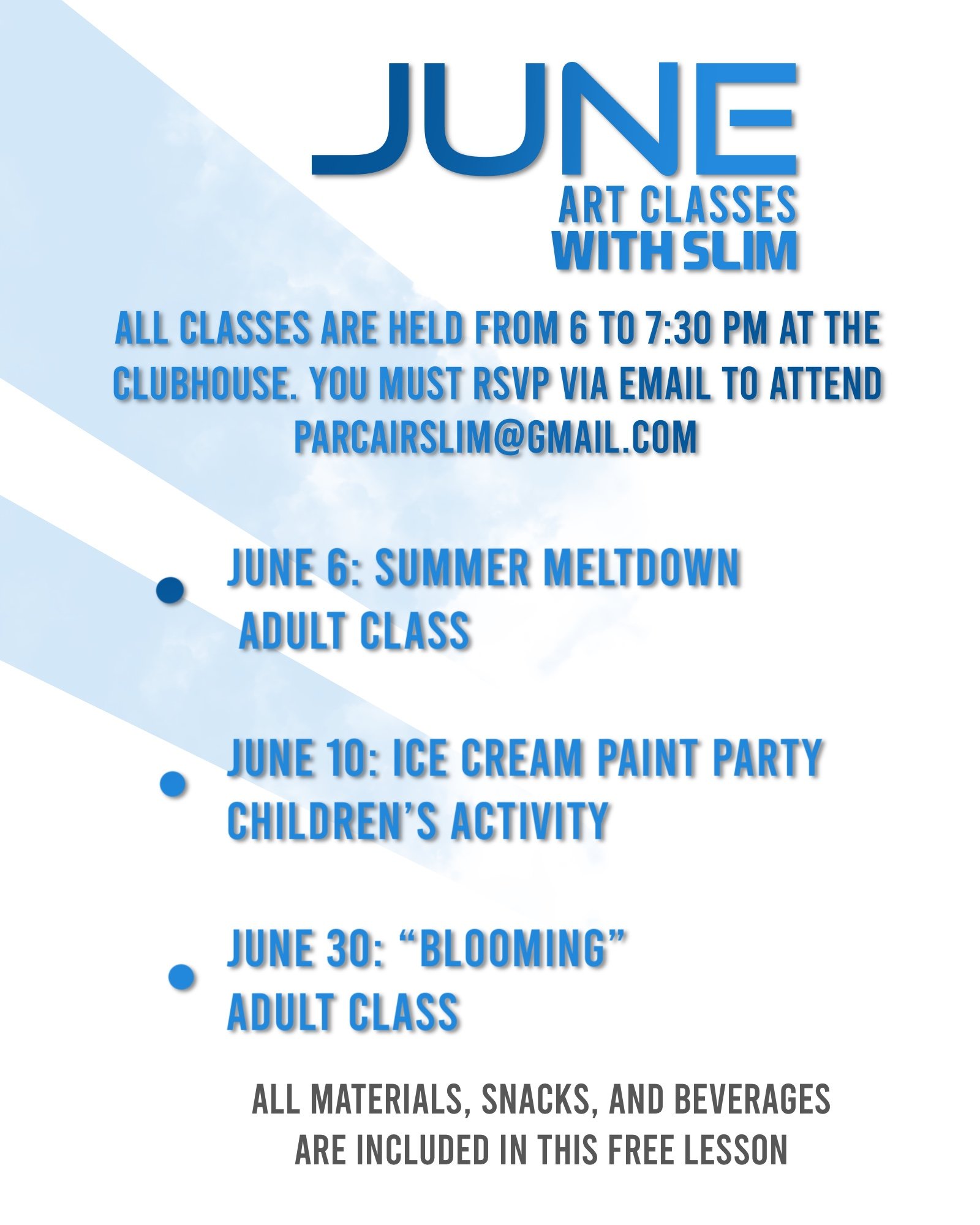 JUNE
ART CLASSES
WITH SLIM

ALL CLASSES ARE HELD FROM 6 TO 7:30 PM AT THE CLUBHOUSE. YOU MUST RSVP VIA EMAIL TO ATTEND
PARCAIRSLIM@GMAIL.COM

JUNE 6: SUMMER MELTDOWN
ADULT CLASS

JUNE 10: ICE CREAM PAINT PARTY
CHILDREN'S ACTIVITY

JUNE 30: "BLOOMING"
ADULT CLASS

ALL MATERIALS, SNACKS, AND BEVERAGES ARE INCLUDED IN THIS FREE LESSON